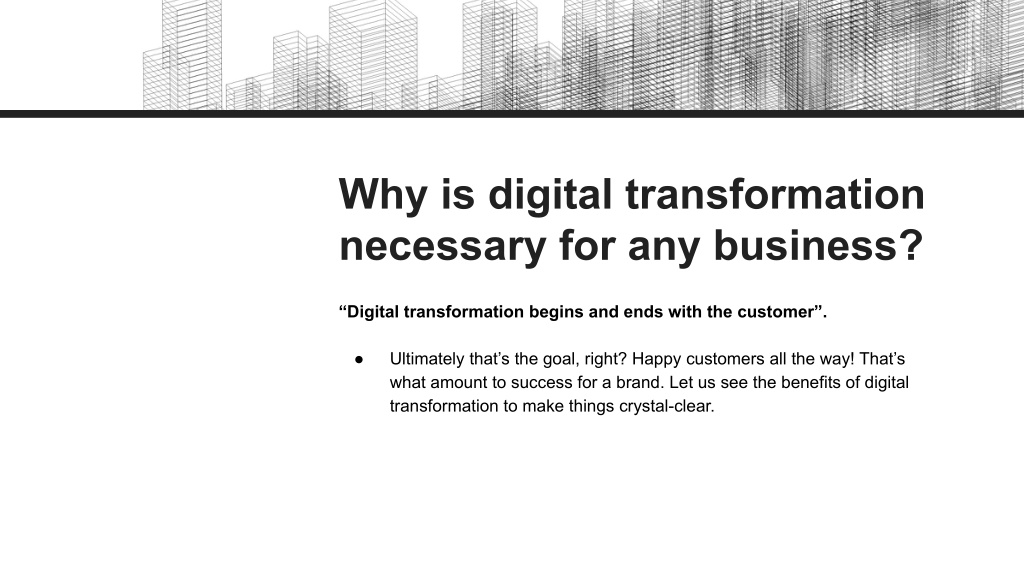 Why is digital transformation necessary for any business?

“Digital transformation begins and ends with the customer”.

● Ultimately that’s the goal, right? Happy customers all the way! That’s what amount to success for a brand. Let us see the benefits of digital transformation to make things crystal-clear.